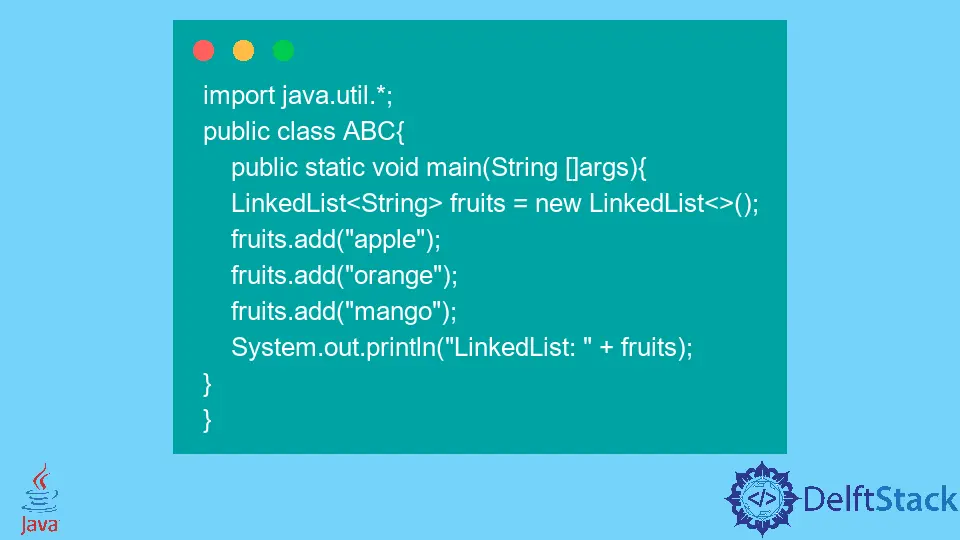 import java.util.*;
public class ABC{
public static void main(String []args){
LinkedList<String> fruits = new LinkedList<>();
fruits.add("apple");
fruits.add("orange");
fruits.add("mango");
System.out.println("LinkedList: " + fruits);
}
}

Java

</> DelftStack